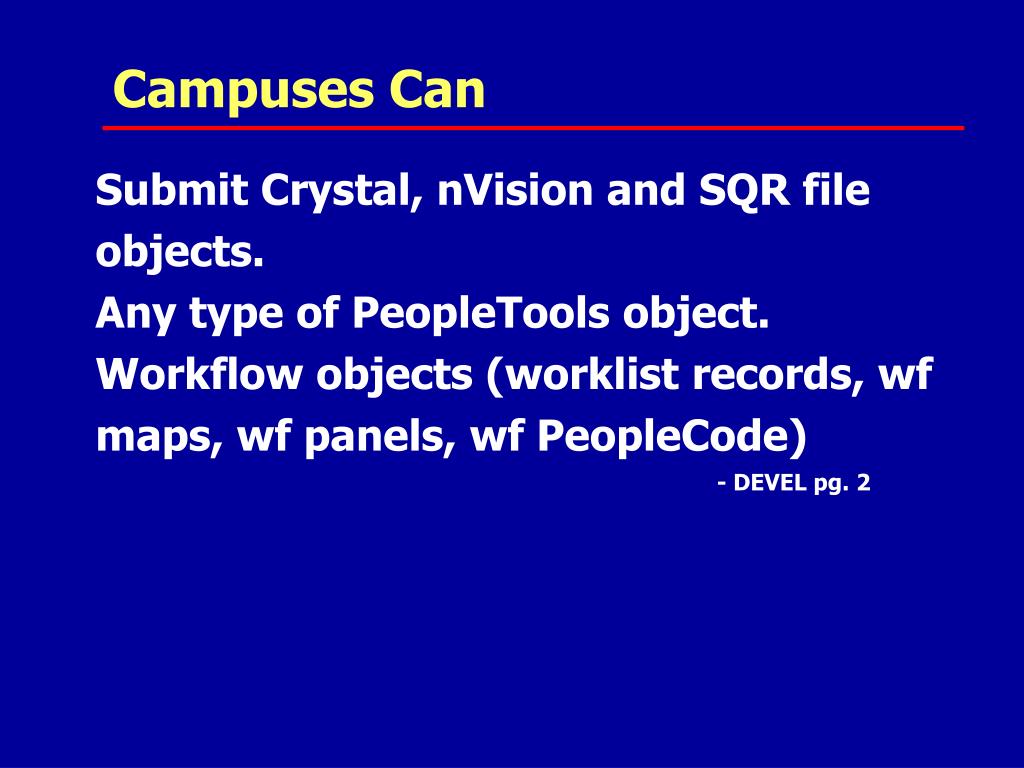 Campuses Can

Submit Crystal, nVision and SQR file objects.
Any type of PeopleTools object.
Workflow objects (worklist records, wf maps, wf panels, wf PeopleCode)

- DEVEL pg. 2